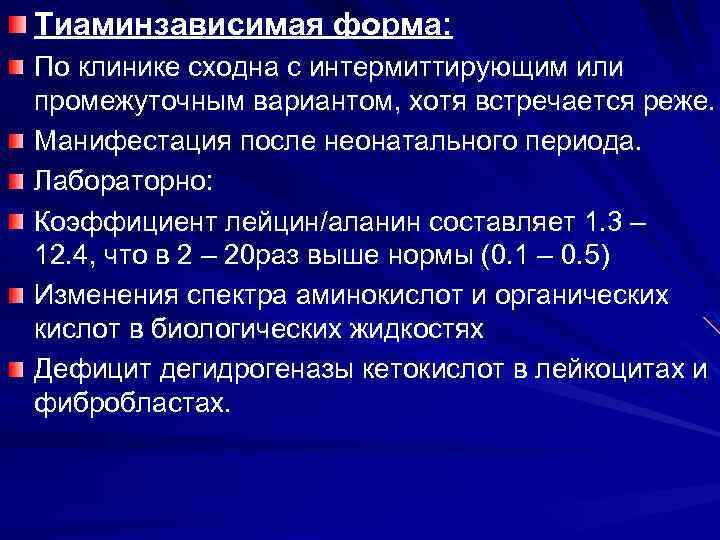 Тиаминзависимая форма:

По клинике сходна с интермиттирующим или промежуточным вариантом, хотя встречается реже.

Манифестация после неонатального периода.

Лабораторно:

Коэффициент лейцин/аланин составляет 1.3 – 12.4, что в 2 – 20раз выше нормы (0.1 – 0.5)

Изменения спектра аминокислот и органических кислот в биологических жидкостях

Дефицит дегидрогеназы кетокислот в лейкоцитах и фибробластах.